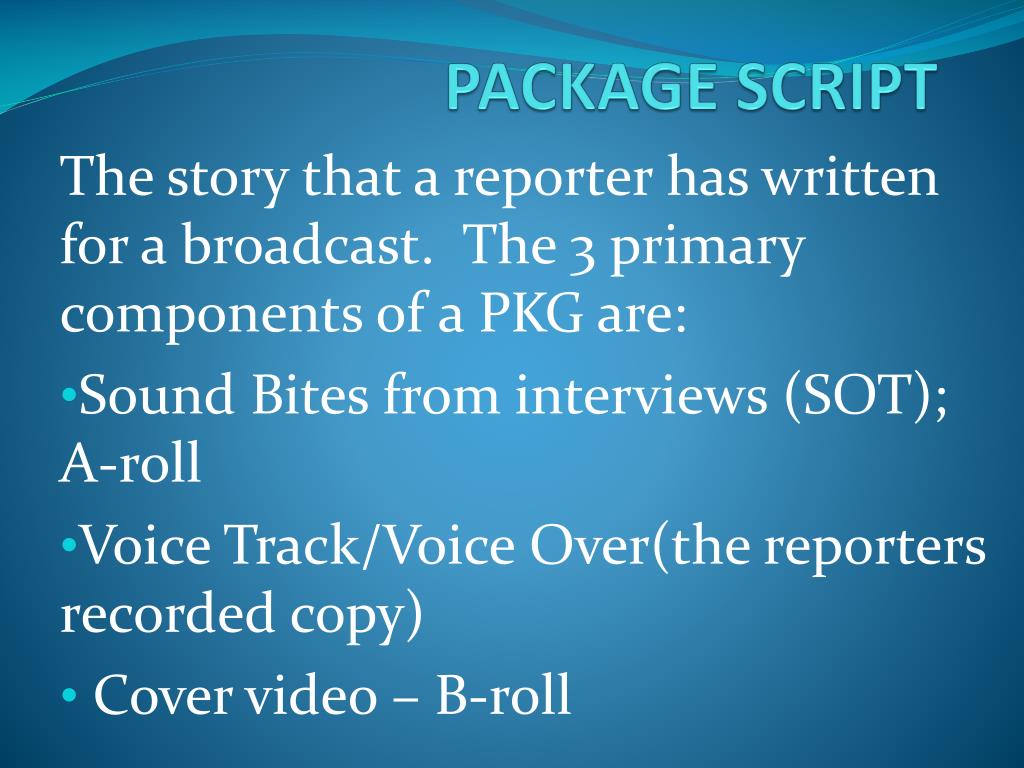 PACKAGE SCRIPT

The story that a reporter has written for a broadcast. The 3 primary components of a PKG are:

•Sound Bites from interviews (SOT); A-roll

•Voice Track/Voice Over(the reporters recorded copy)

• Cover video – B-roll